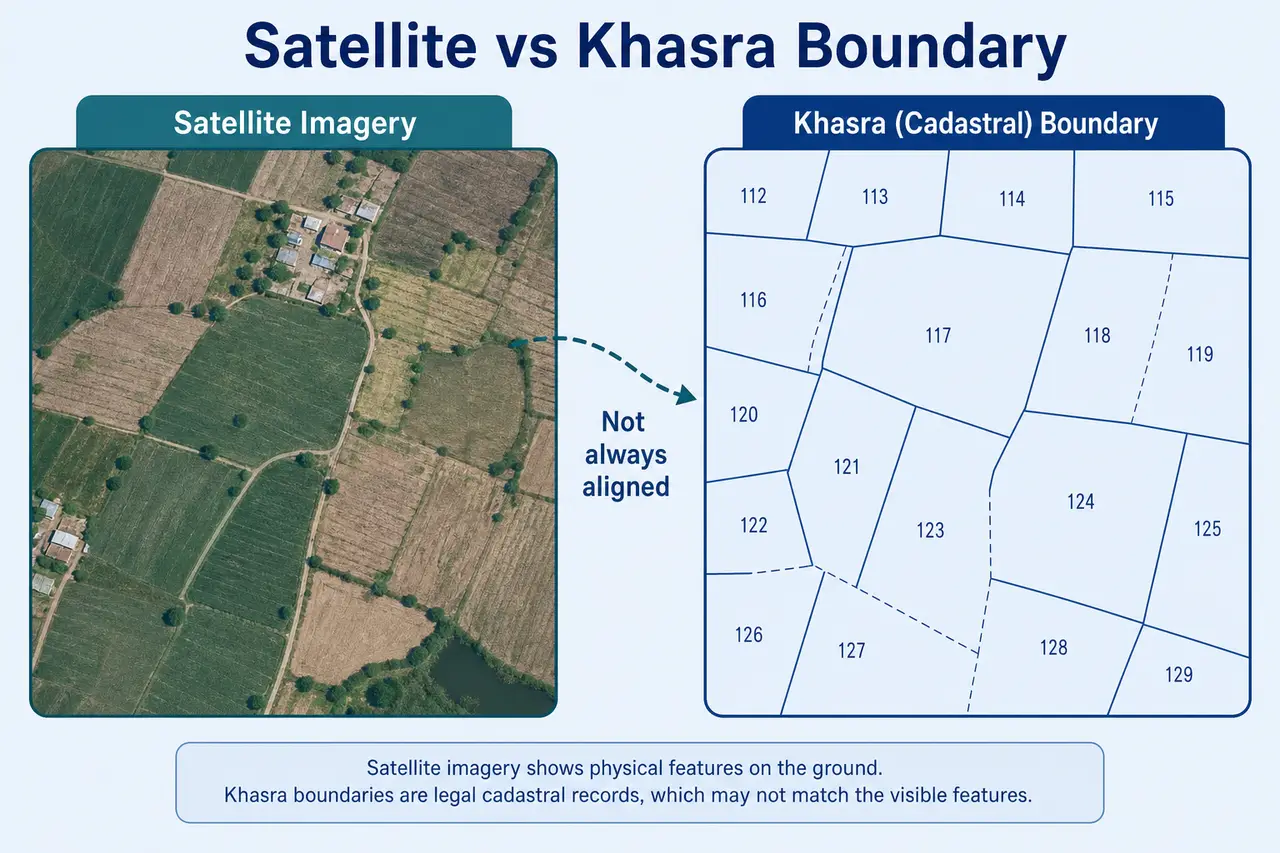 Satellite vs Khasra Boundary

Satellite Imagery

Not always aligned

Khasra (Cadastral) Boundary

112
113
114
115
116
117
118
119
120
121
122
123
124
125
126
127
128
129

Satellite imagery shows physical features on the ground.
Khasra boundaries are legal cadastral records, which may not match the visible features.